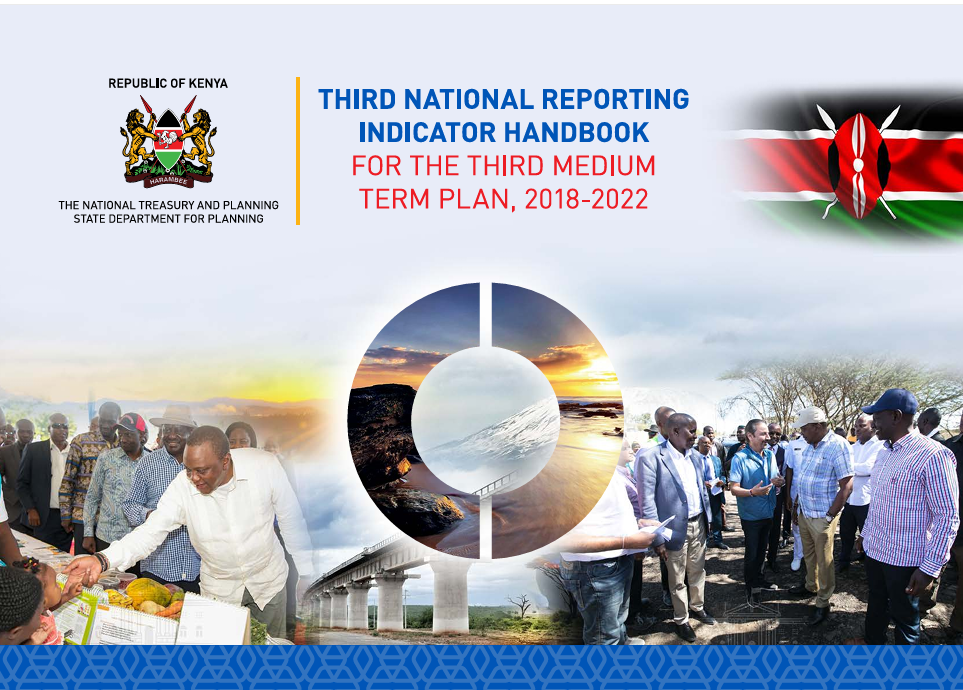 REPUBLIC OF KENYA

HARAMBEE

THE NATIONAL TREASURY AND PLANNING
STATE DEPARTMENT FOR PLANNING

THIRD NATIONAL REPORTING INDICATOR HANDBOOK
FOR THE THIRD MEDIUM TERM PLAN, 2018-2022